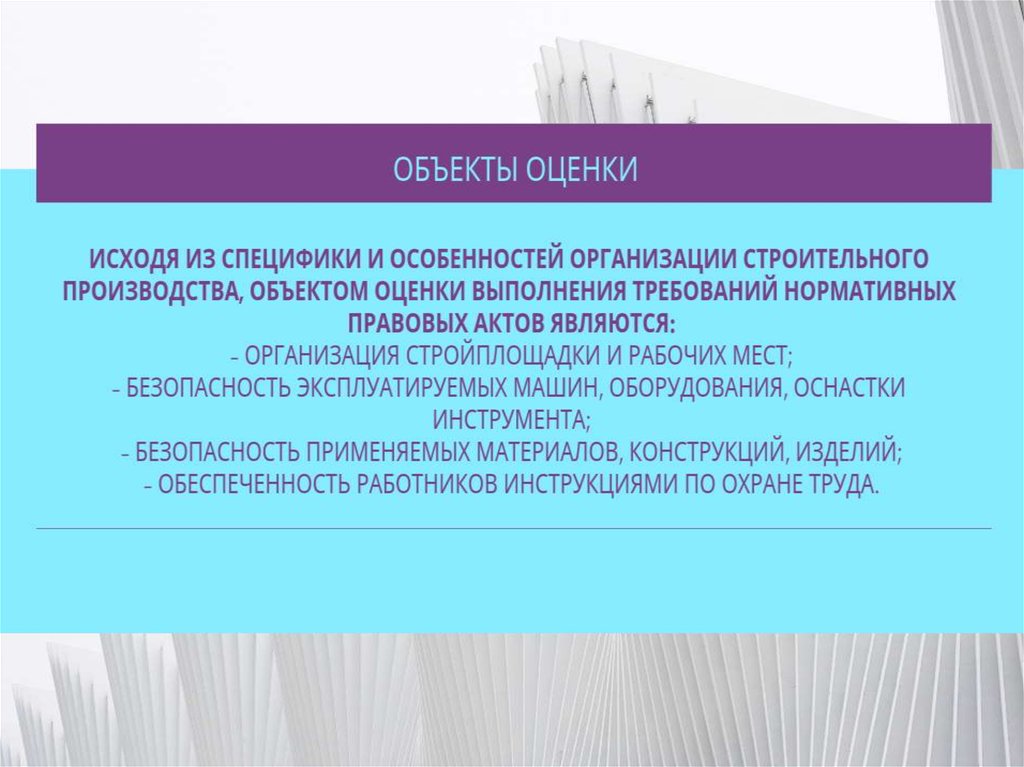 ОБЪЕКТЫ ОЦЕНКИ

ИСХОДЯ ИЗ СПЕЦИФИКИ И ОСОБЕННОСТЕЙ ОРГАНИЗАЦИИ СТРОИТЕЛЬНОГО ПРОИЗВОДСТВА, ОБЪЕКТОМ ОЦЕНКИ ВЫПОЛНЕНИЯ ТРЕБОВАНИЙ НОРМАТИВНЫХ ПРАВОВЫХ АКТОВ ЯВЛЯЮТСЯ:
- ОРГАНИЗАЦИЯ СТРОЙПЛОЩАДКИ И РАБОЧИХ МЕСТ;
- БЕЗОПАСНОСТЬ ЭКСПЛУАТИРУЕМЫХ МАШИН, ОБОРУДОВАНИЯ, ОСНАСТКИ ИНСТРУМЕНТА;
- БЕЗОПАСНОСТЬ ПРИМЕНЯЕМЫХ МАТЕРИАЛОВ, КОНСТРУКЦИЙ, ИЗДЕЛИЙ;
- ОБЕСПЕЧЕННОСТЬ РАБОТНИКОВ ИНСТРУКЦИЯМИ ПО ОХРАНЕ ТРУДА.